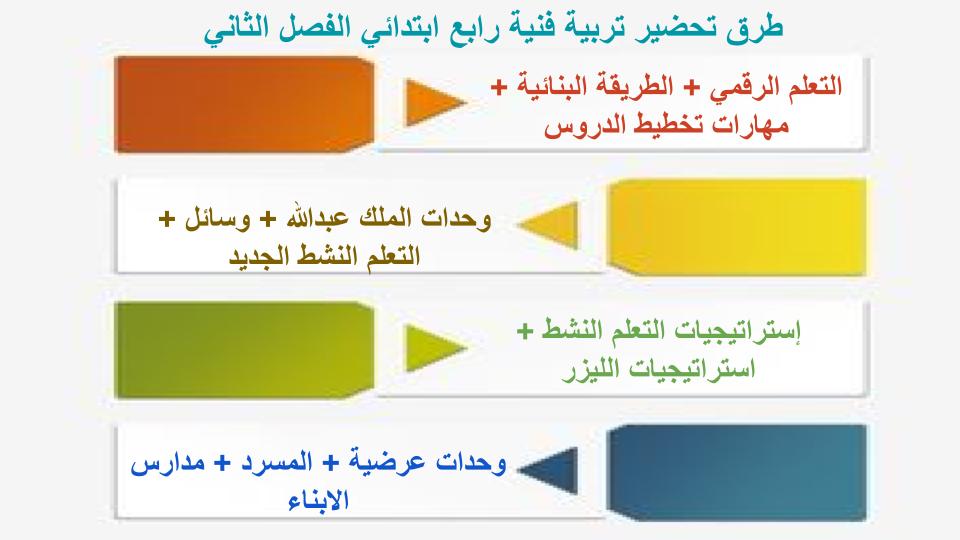 طرق تحضير تربية فنية رابع ابتدائي الفصل الثاني

التعلم الرقمي + الطريقة البنائية + مهارات تخطيط الدروس

وحدات الملك عبدالله + وسائل + التعلم النشط الجديد

إستراتيجيات التعلم النشط + استراتيجيات الليزر

وحدات عرضية + المسرد + مدارس الابناء